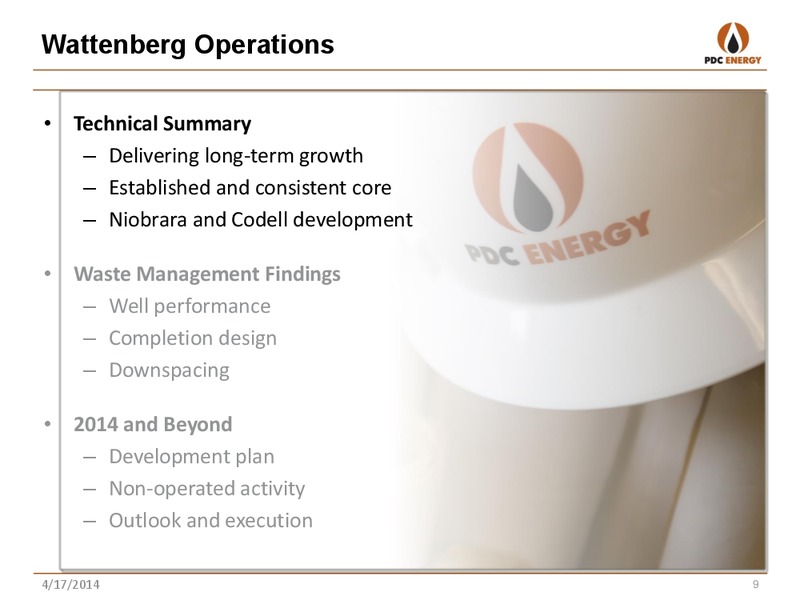 Wattenberg Operations

PDC ENERGY

• Technical Summary
– Delivering long-term growth
– Established and consistent core
– Niobrara and Codell development

• Waste Management Findings
– Well performance
– Completion design
– Downspacing

• 2014 and Beyond
– Development plan
– Non-operated activity
– Outlook and execution

PDC ENERGY

4/17/2014

9